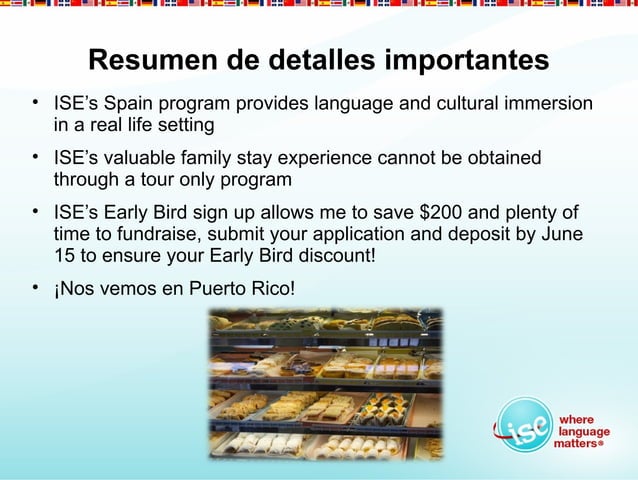 Resumen de detalles importantes

• ISE's Spain program provides language and cultural immersion in a real life setting

• ISE's valuable family stay experience cannot be obtained through a tour only program

• ISE's Early Bird sign up allows me to save $200 and plenty of time to fundraise, submit your application and deposit by June 15 to ensure your Early Bird discount!

• ¡Nos vemos en Puerto Rico!

ise where language matters®